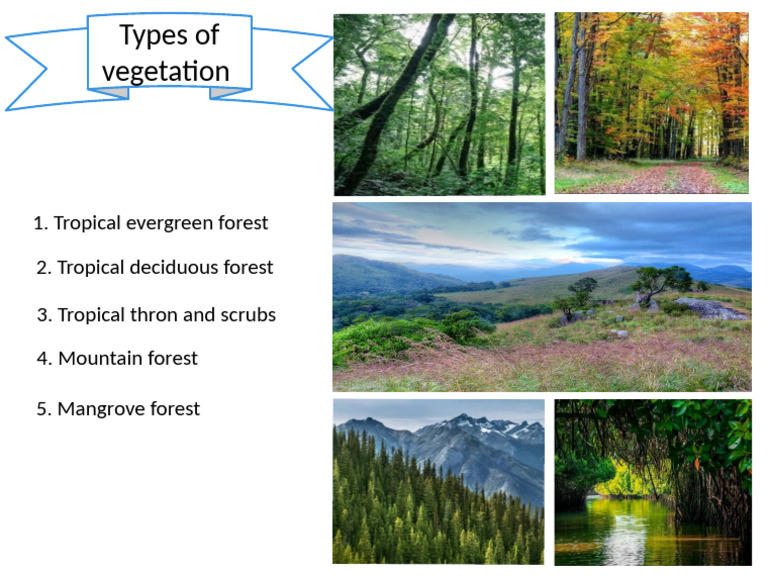 Types of vegetation

1. Tropical evergreen forest

2. Tropical deciduous forest

3. Tropical thron and scrubs

4. Mountain forest

5. Mangrove forest